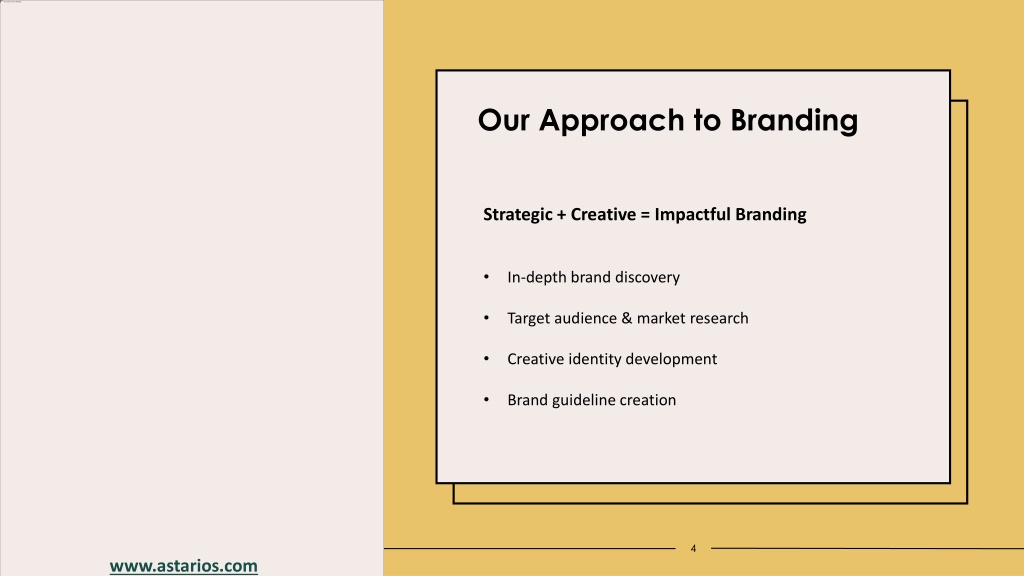 Our Approach to Branding

Strategic + Creative = Impactful Branding

• In-depth brand discovery

• Target audience & market research

• Creative identity development

• Brand guideline creation

4

www.astarios.com